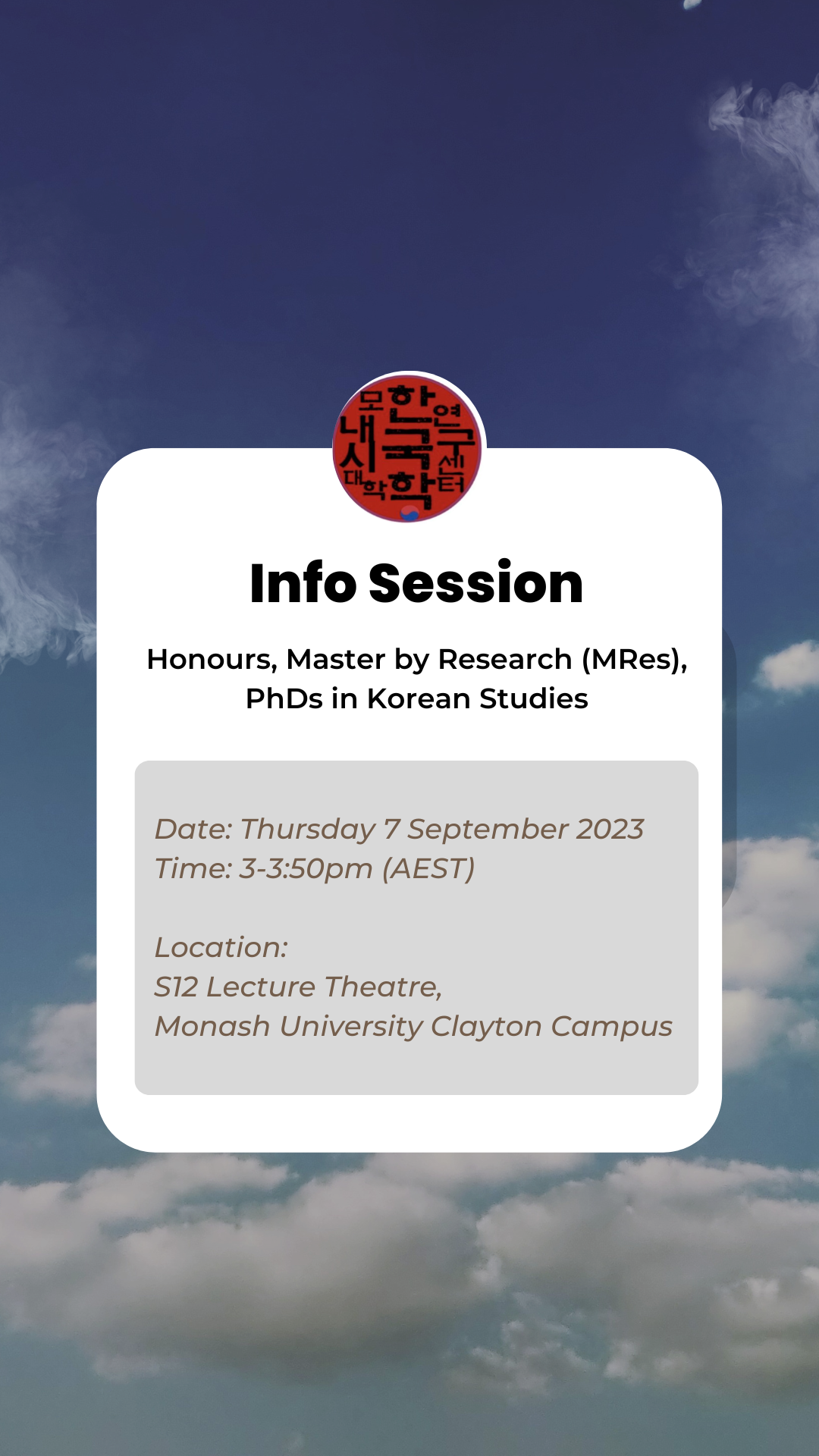 모내시대학 한국학 연구센터

Info Session

Honours, Master by Research (MRes), PhDs in Korean Studies

Date: Thursday 7 September 2023
Time: 3-3:50pm (AEST)

Location:
S12 Lecture Theatre,
Monash University Clayton Campus